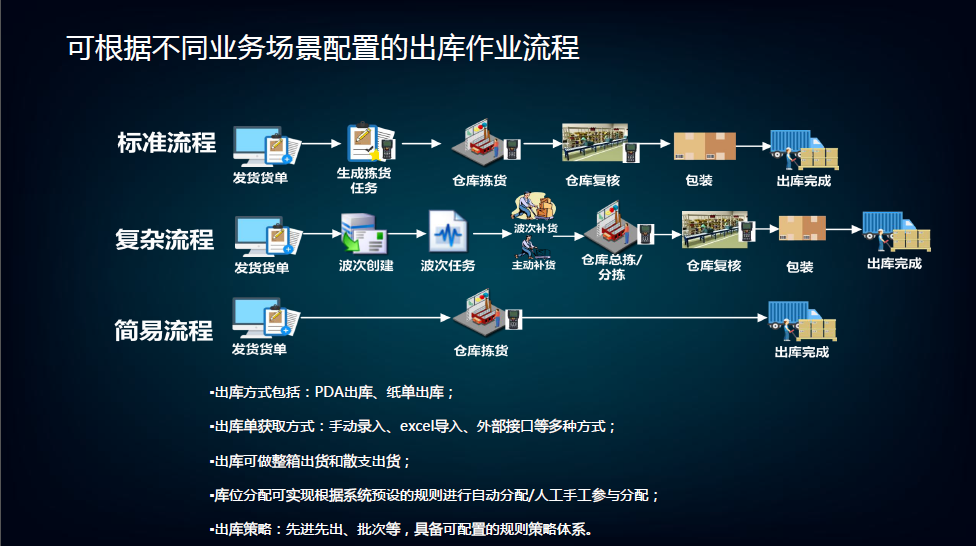 可根据不同业务场景配置的出库作业流程

标准流程

发货货单

生成拣货任务

仓库拣货

仓库复核

包装

出库完成

复杂流程

发货货单

波次创建

波次任务

波次补货

主动补货

仓库总拣/分拣

仓库复核

包装

出库完成

简易流程

发货货单

仓库拣货

出库完成

▪出库方式包括：PDA出库、纸单出库；

▪出库单获取方式：手动录入、excel导入、外部接口等多种方式；

▪出库可做整箱出货和散支出货；

▪库位分配可实现根据系统预设的规则进行自动分配/人工手工参与分配；

▪出库策略：先进先出、批次等，具备可配置的规则策略体系。